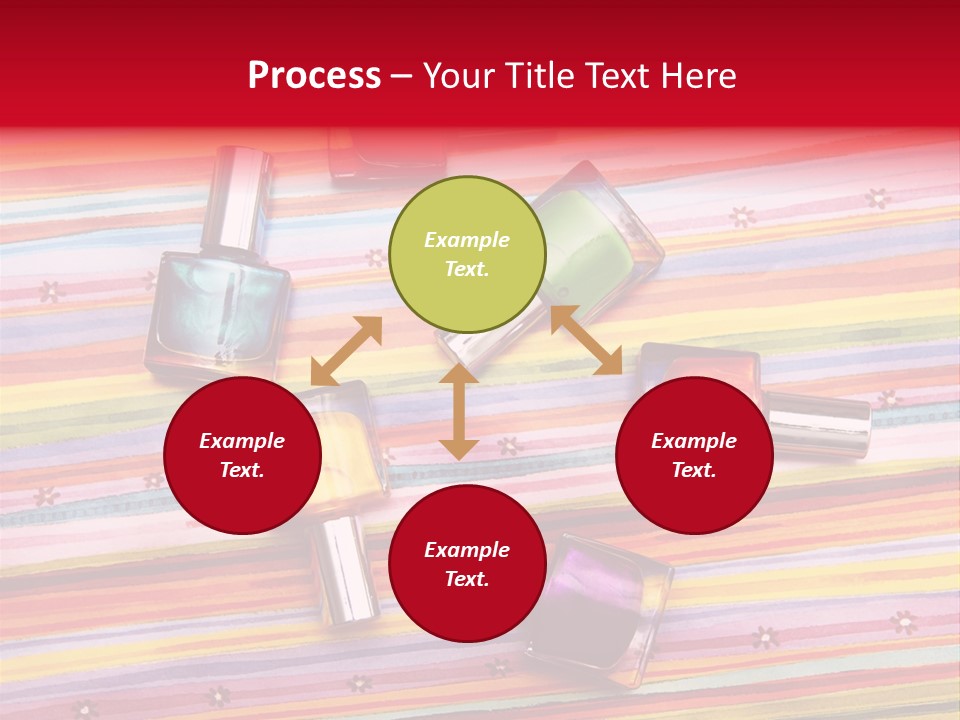 Process – Your Title Text Here

Example Text.

Example Text.

Example Text.

Example Text.